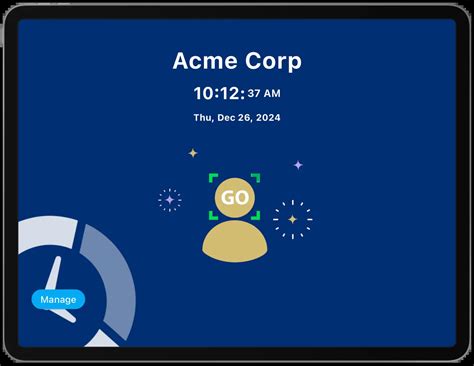 Acme Corp

10:12:37 AM

Thu, Dec 26, 2024

GO

Manage